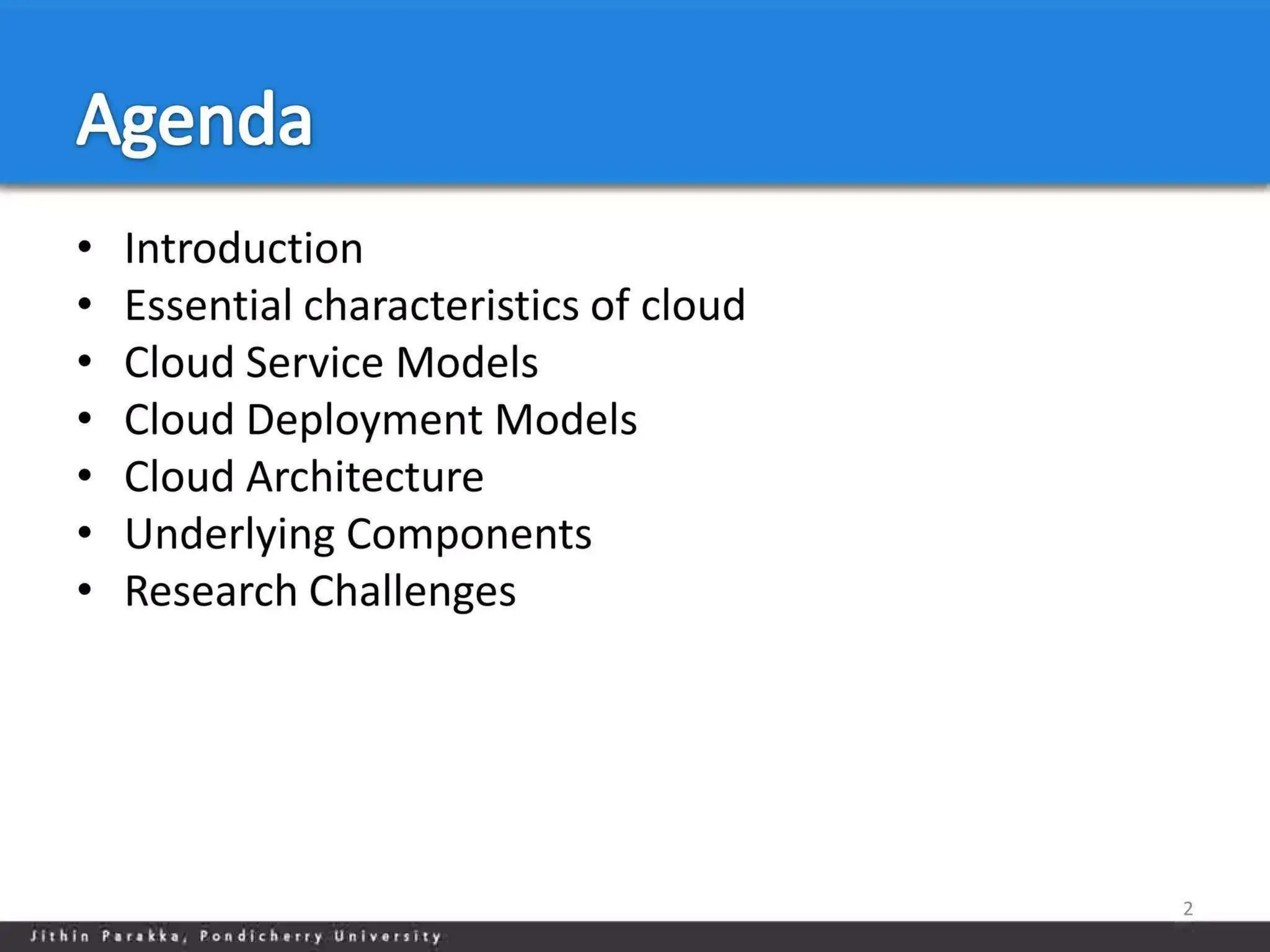 Agenda

• Introduction
• Essential characteristics of cloud
• Cloud Service Models
• Cloud Deployment Models
• Cloud Architecture
• Underlying Components
• Research Challenges

2

Jithin Parakka, Pondicherry University